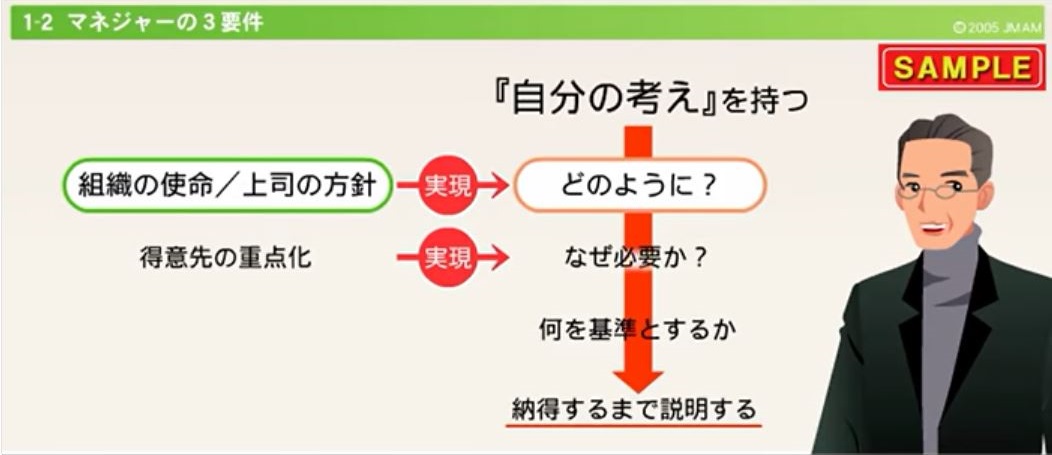 1-2 マネジャーの３要件

© 2005 JMAM

SAMPLE

『自分の考え』を持つ

組織の使命／上司の方針

実現

どのように？

得意先の重点化

実現

なぜ必要か？

何を基準とするか

納得するまで説明する